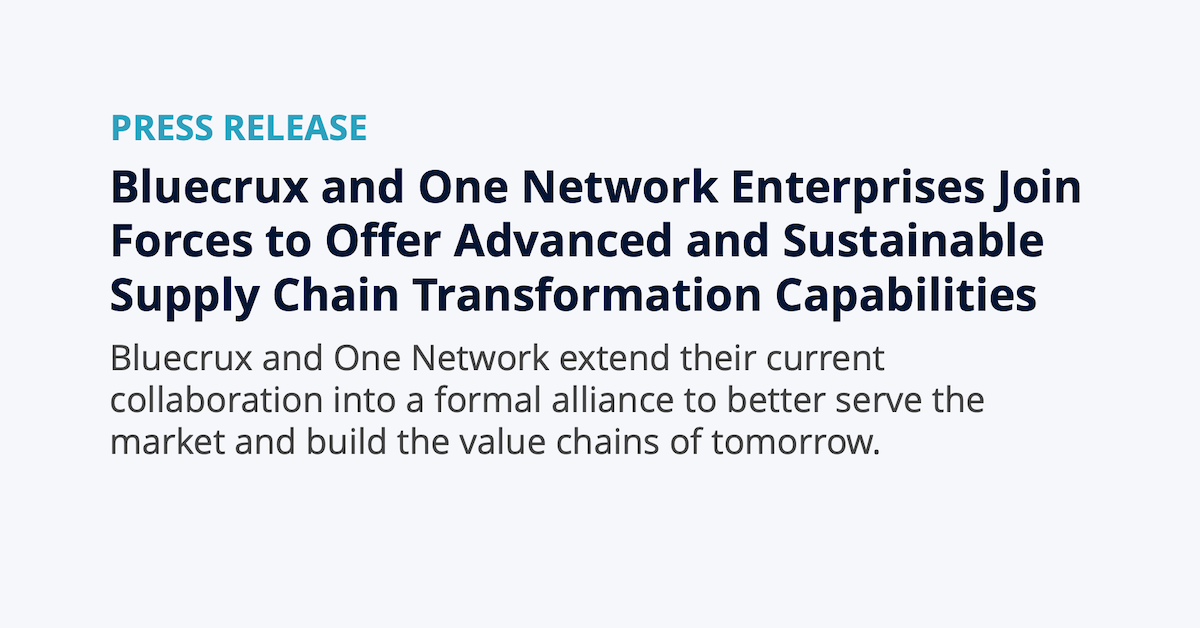 PRESS RELEASE

Bluecrux and One Network Enterprises Join Forces to Offer Advanced and Sustainable Supply Chain Transformation Capabilities

Bluecrux and One Network extend their current collaboration into a formal alliance to better serve the market and build the value chains of tomorrow.